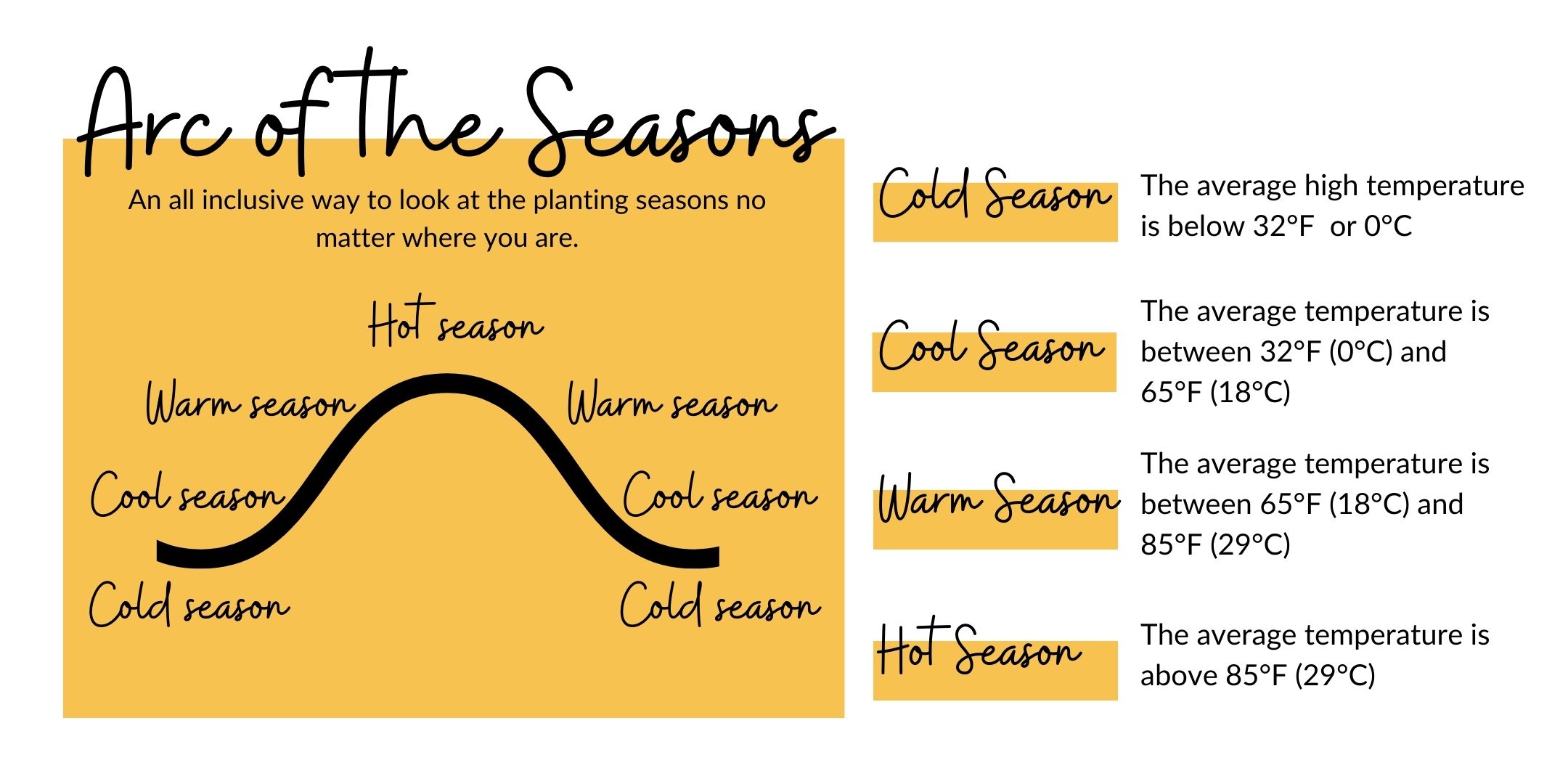 Arc of The Seasons

An all inclusive way to look at the planting seasons no matter where you are.

Hot season

Warm season

Warm season

Cool season

Cool season

Cold season

Cold season

Cold Season

The average high temperature is below 32°F or 0°C

Cool Season

The average temperature is between 32°F (0°C) and 65°F (18°C)

Warm Season

The average temperature is between 65°F (18°C) and 85°F (29°C)

Hot Season

The average temperature is above 85°F (29°C)